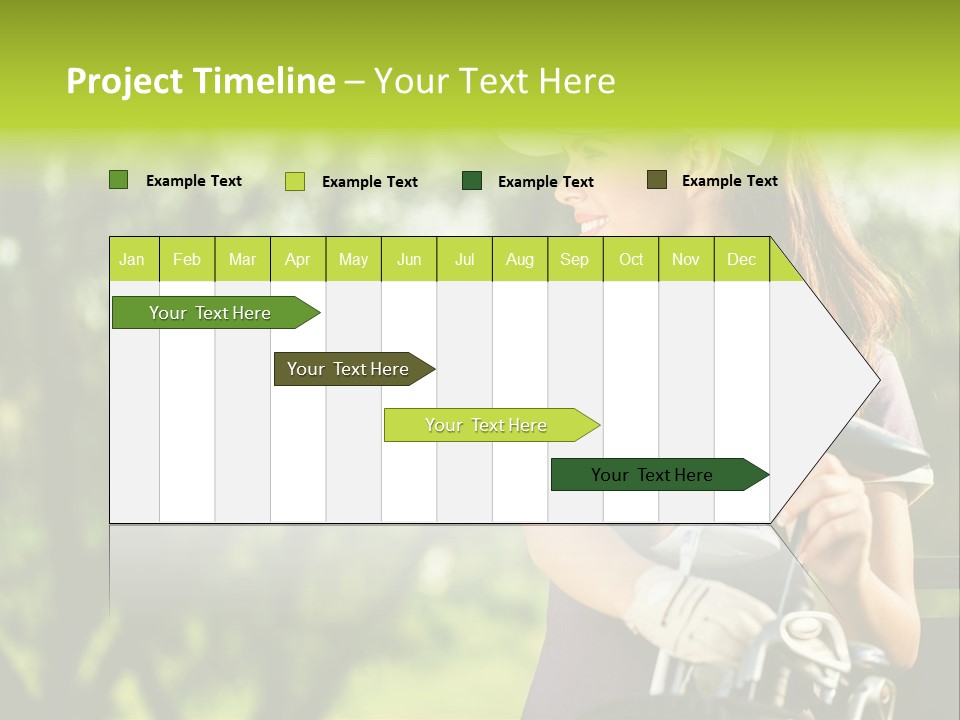 Project Timeline – Your Text Here

Example Text Example Text Example Text Example Text

| Jan | Feb | Mar | Apr | May | Jun | Jul | Aug | Sep | Oct | Nov | Dec |
|---|---|---|---|---|---|---|---|---|---|---|---|

Your Text Here

Your Text Here

Your Text Here

Your Text Here